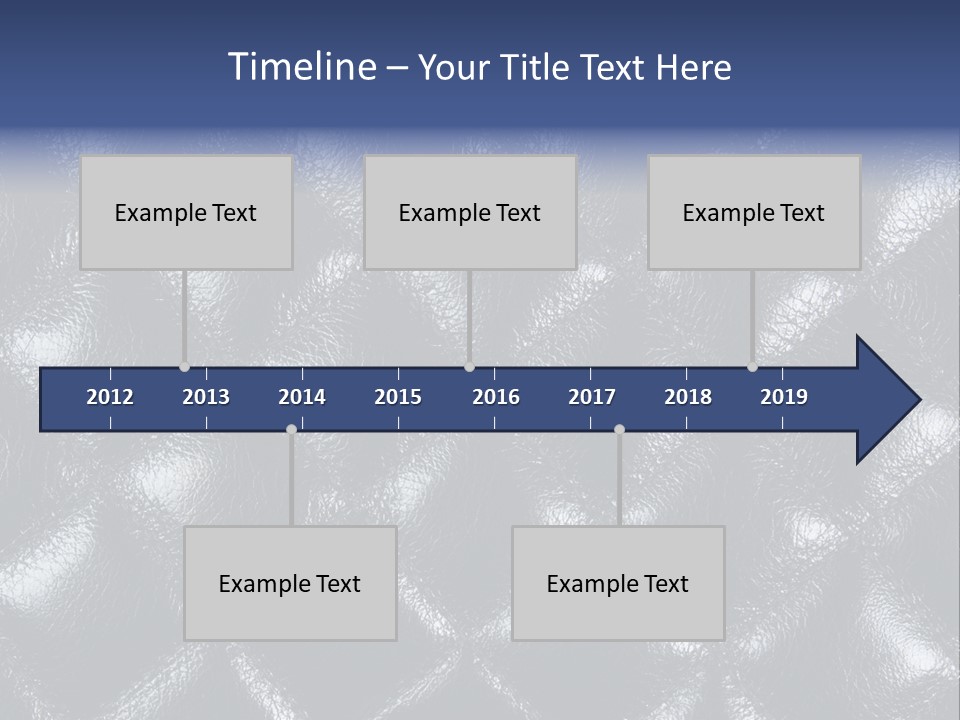 Timeline – Your Title Text Here

Example Text

Example Text

Example Text

2012 2013 2014 2015 2016 2017 2018 2019

Example Text

Example Text